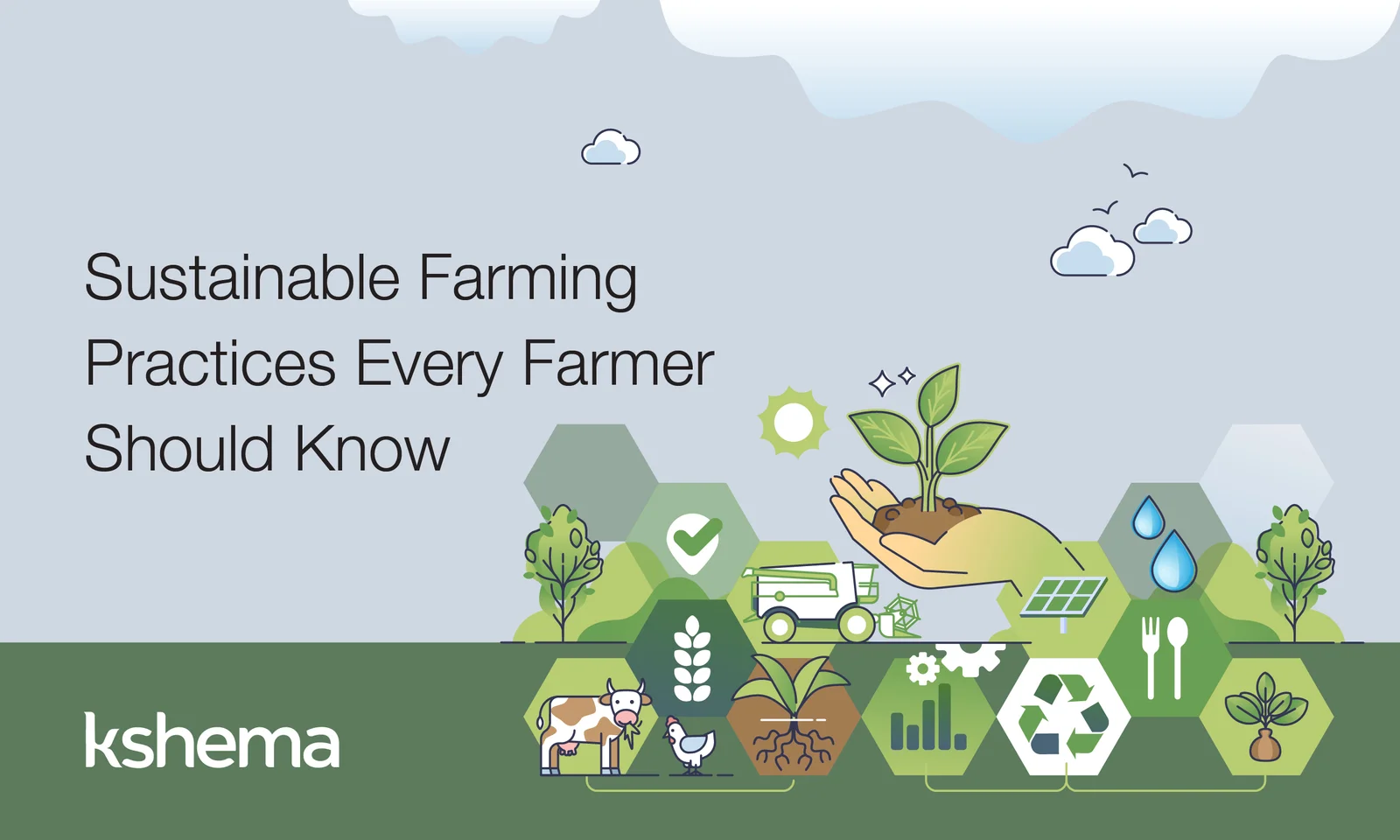 Sustainable Farming Practices Every Farmer Should Know

kshema